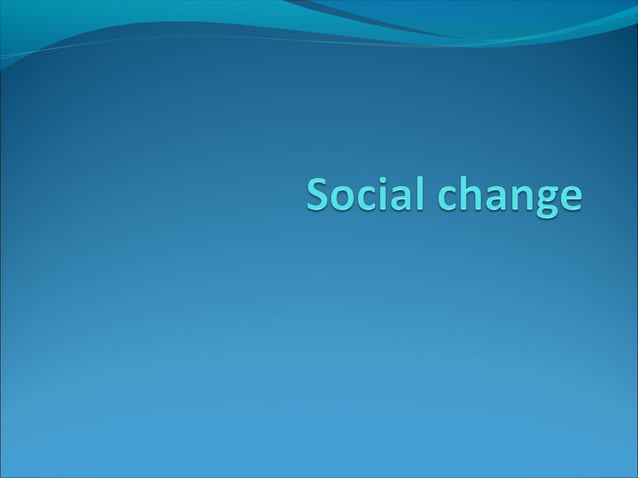 Social change